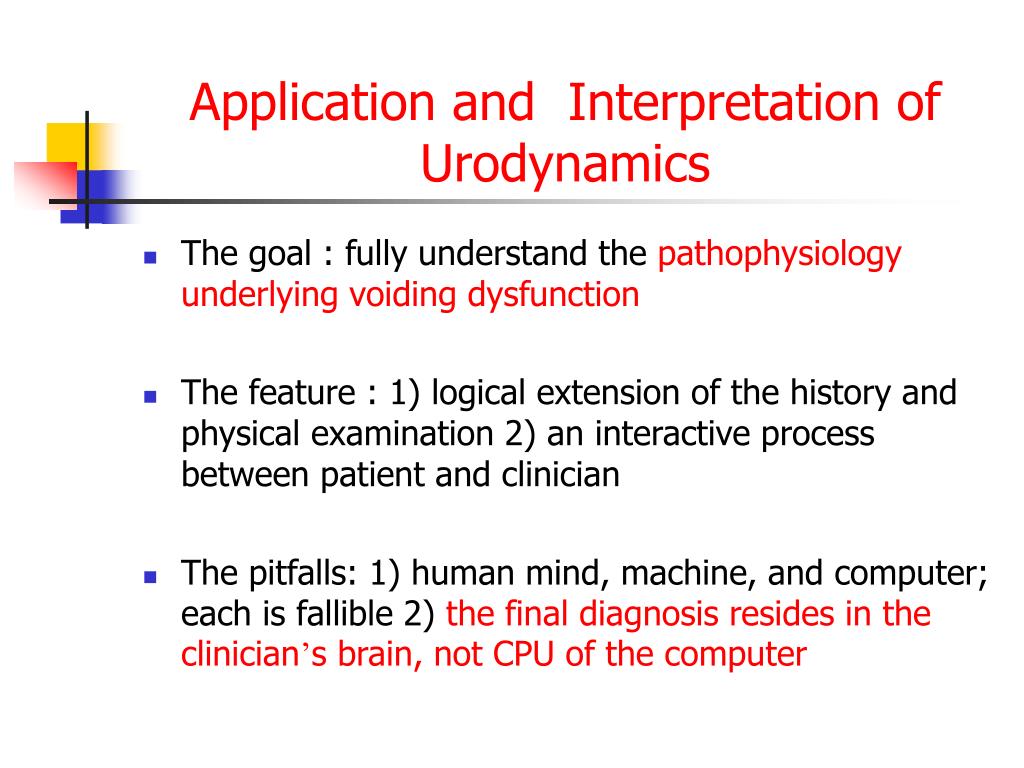 Application and  Interpretation of Urodynamics

The goal : fully understand the pathophysiology underlying voiding dysfunction

The feature : 1) logical extension of the history and physical examination 2) an interactive process between patient and clinician

The pitfalls: 1) human mind, machine, and computer; each is fallible 2) the final diagnosis resides in the clinician’s brain, not CPU of the computer